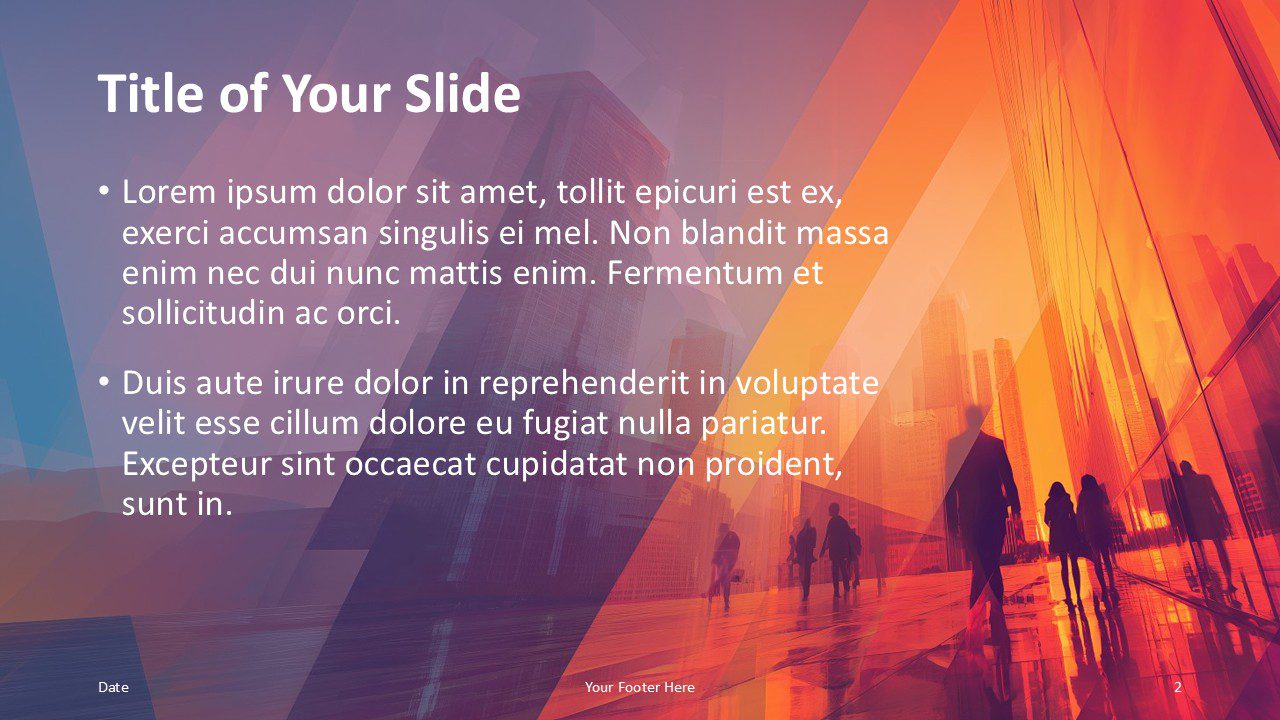 Title of Your Slide

• Lorem ipsum dolor sit amet, tollit epicuri est ex, exerci accumsan singulis ei mel. Non blandit massa enim nec dui nunc mattis enim. Fermentum et sollicitudin ac orci.

• Duis aute irure dolor in reprehenderit in voluptate velit esse cillum dolore eu fugiat nulla pariatur. Excepteur sint occaecat cupidatat non proident, sunt in.

Date

Your Footer Here

2